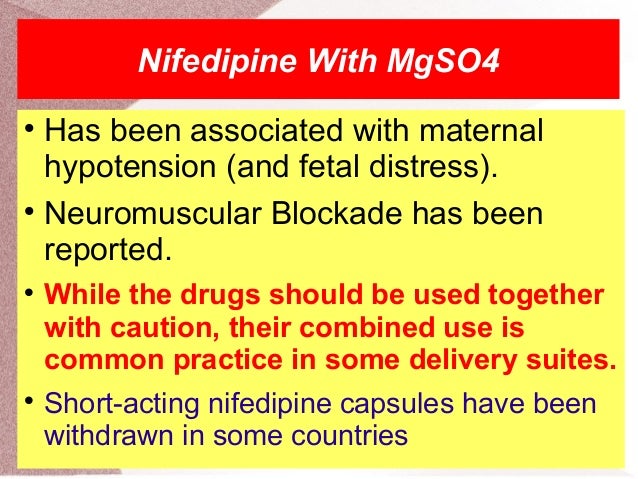 Nifedipine With MgSO4

• Has been associated with maternal hypotension (and fetal distress).

• Neuromuscular Blockade has been reported.

• While the drugs should be used together with caution, their combined use is common practice in some delivery suites.

• Short-acting nifedipine capsules have been withdrawn in some countries